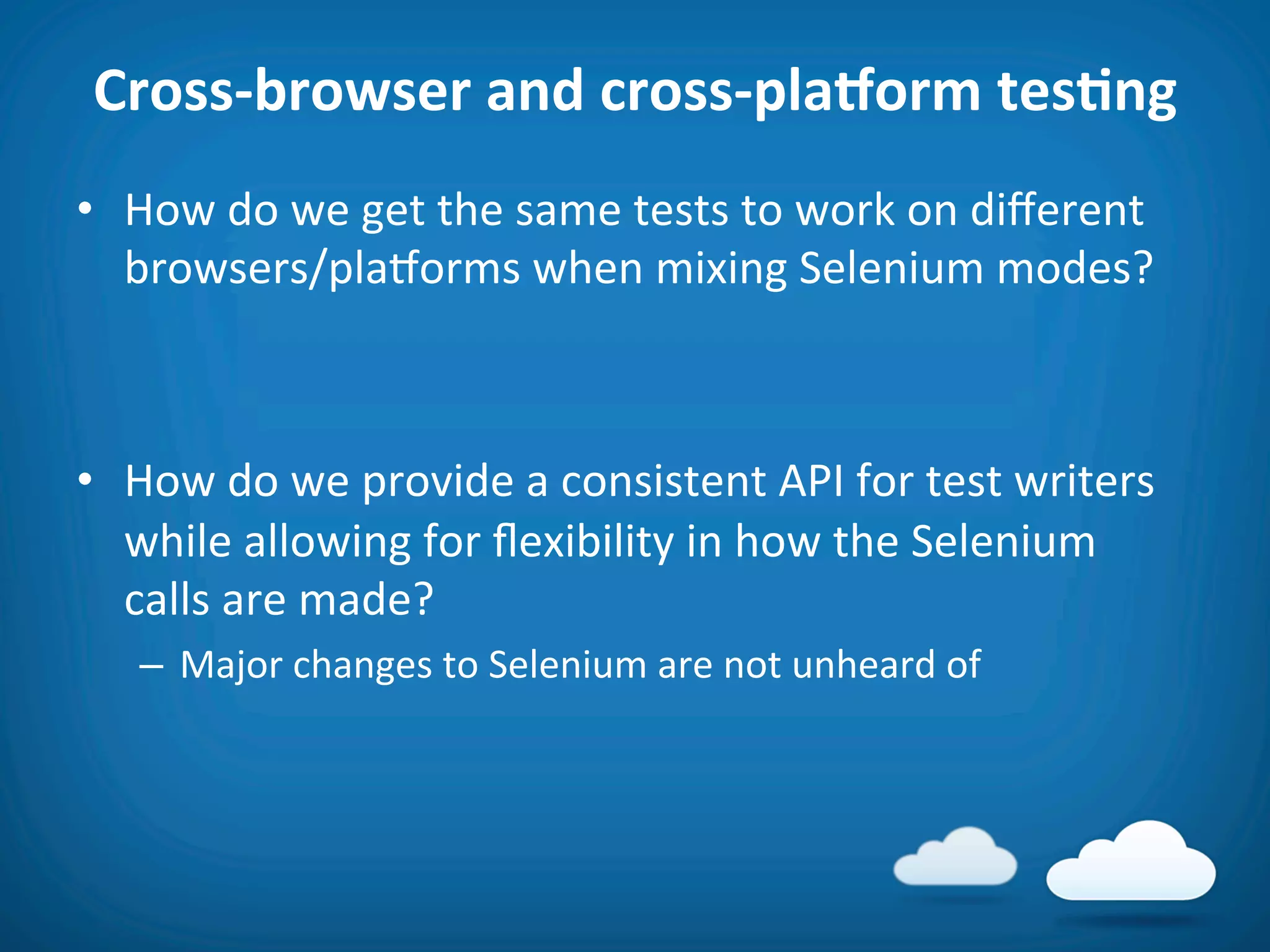 Cross-browser and cross-platform testing

• How do we get the same tests to work on different browsers/platforms when mixing Selenium modes?

• How do we provide a consistent API for test writers while allowing for flexibility in how the Selenium calls are made?
– Major changes to Selenium are not unheard of